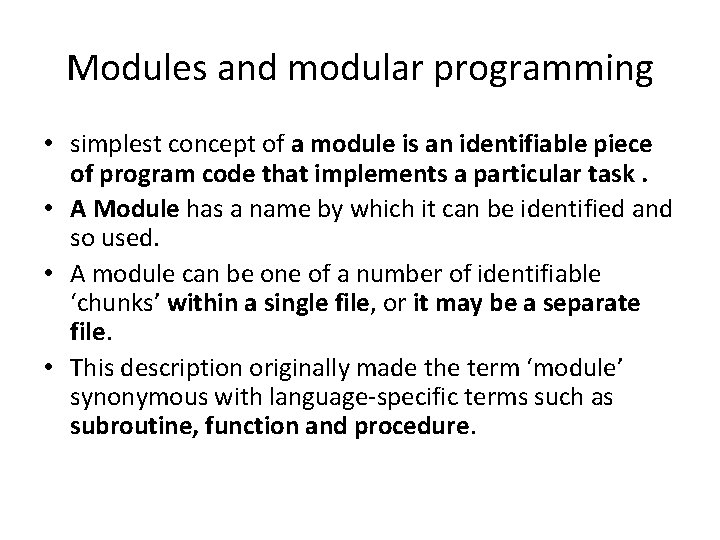 Modules and modular programming

• simplest concept of a module is an identifiable piece of program code that implements a particular task .
• A Module has a name by which it can be identified and so used.
• A module can be one of a number of identifiable ‘chunks’ within a single file, or it may be a separate file.
• This description originally made the term ‘module’ synonymous with language-specific terms such as subroutine, function and procedure.